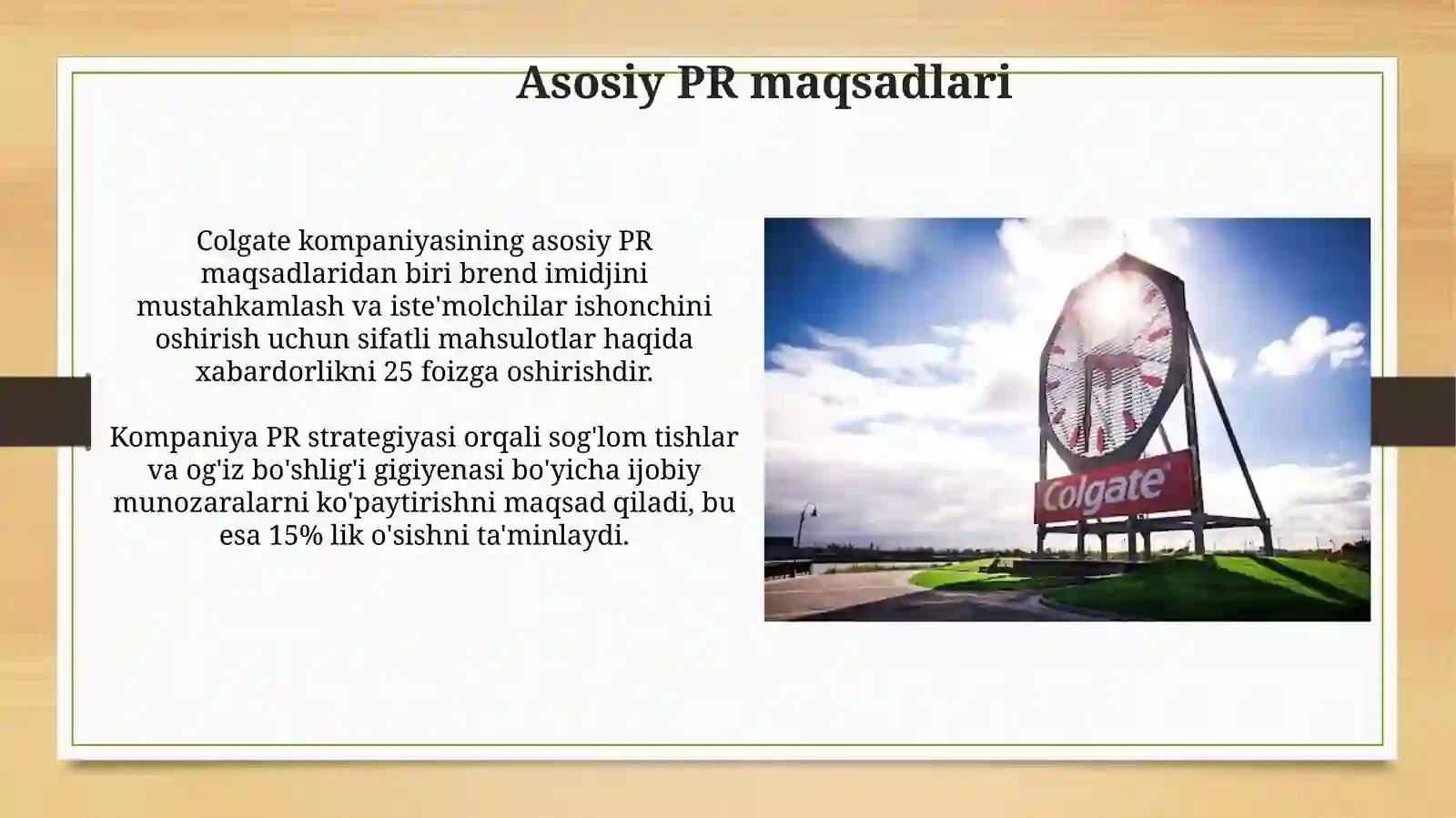 Asosiy PR maqsadlari

Colgate kompaniyasining asosiy PR maqsadlaridan biri brend imidjini mustahkamlash va iste'molchilar ishonchini oshirish uchun sifatli mahsulotlar haqida xabardorlikni 25 foizga oshirishdir.

Kompaniya PR strategiyasi orqali sog'lom tishlar va og'iz bo'shlig'i gigiyenasi bo'yicha ijobiy munozaralarni ko'paytirishni maqsad qiladi, bu esa 15% lik o'sishni ta'minlaydi.

Colgate